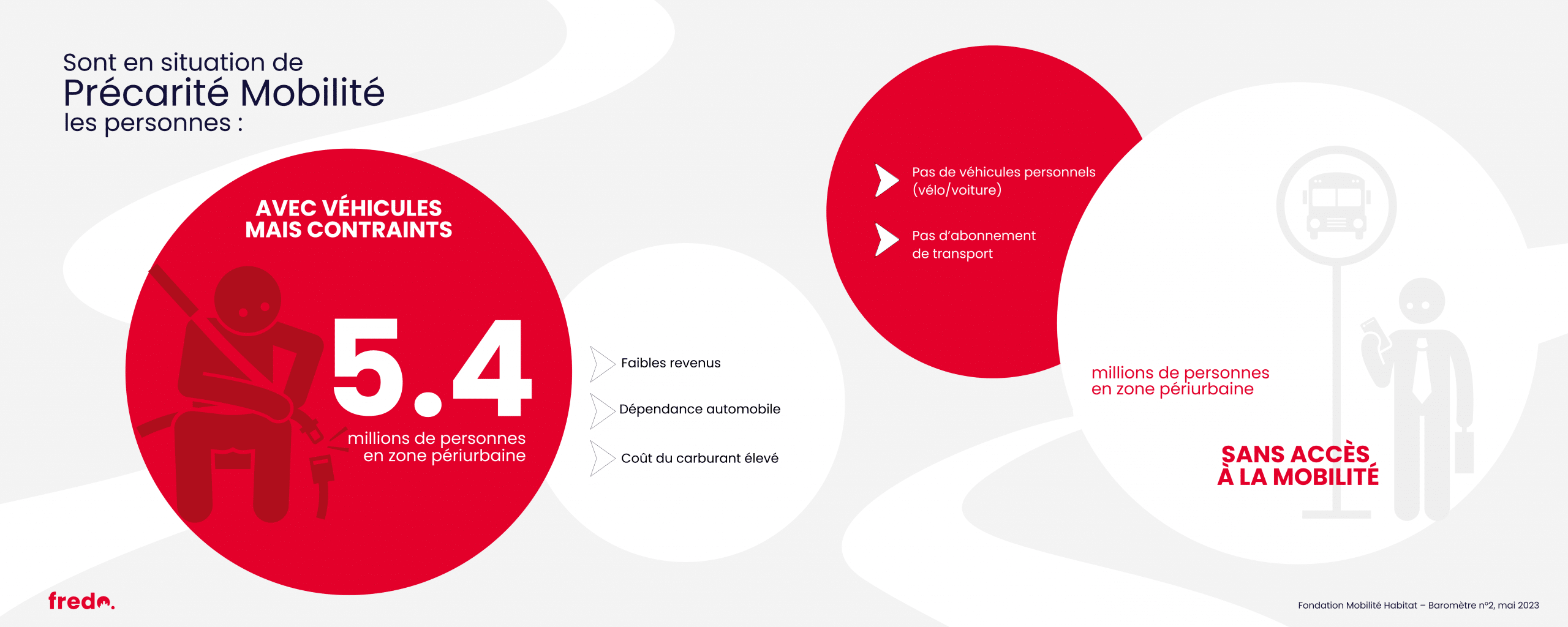 Sont en situation de
Précarité Mobilité
les personnes :

AVEC VÉHICULES MAIS CONTRAINTS

5.4

millions de personnes en zone périurbaine

Faibles revenus

Dépendance automobile

Coût du carburant élevé

Pas de véhicules personnels (vélo/voiture)

Pas d'abonnement de transport

millions de personnes en zone périurbaine

SANS ACCÈS À LA MOBILITÉ

fredo.

Fondation Mobilité Habitat – Baromètre n°2, mai 2023